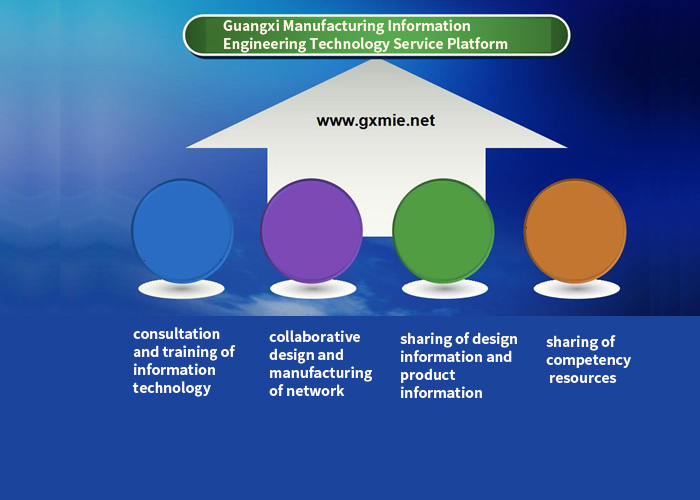 Guangxi Manufacturing Information Engineering Technology Service Platform

www.gxmie.net

consultation and training of information technology

collaborative design and manufacturing of network

sharing of design information and product information

sharing of competency resources